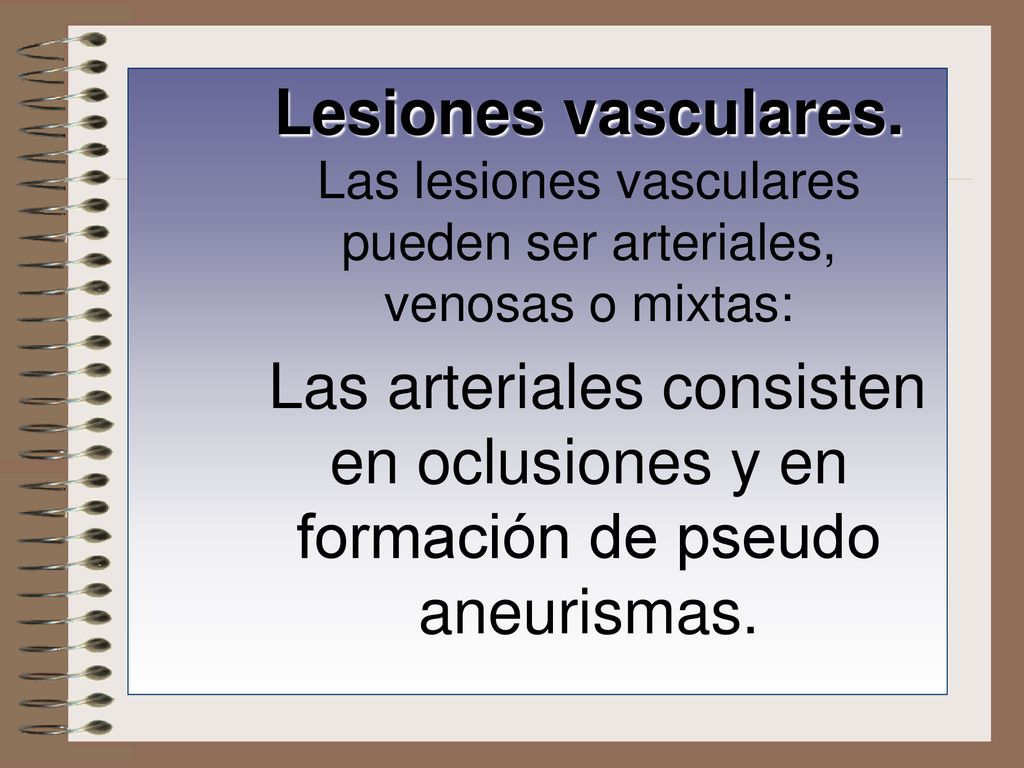 Lesiones vasculares.
Las lesiones vasculares pueden ser arteriales, venosas o mixtas:

Las arteriales consisten en oclusiones y en formación de pseudo aneurismas.